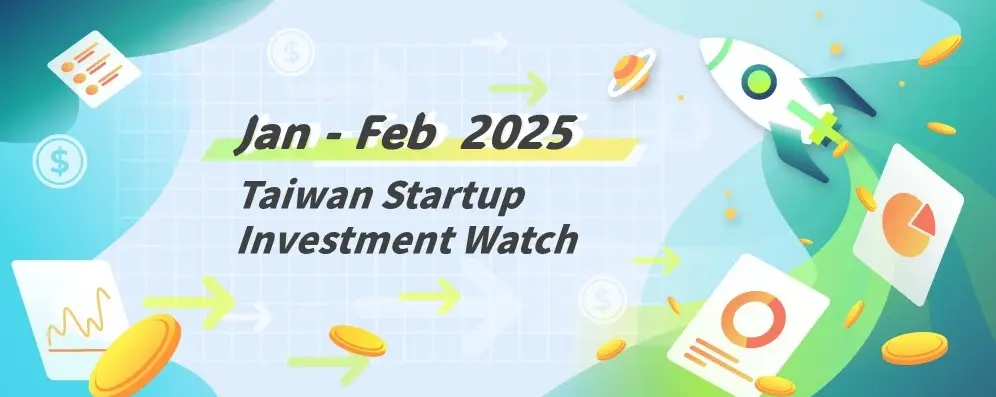 Jan - Feb 2025
Taiwan Startup Investment Watch